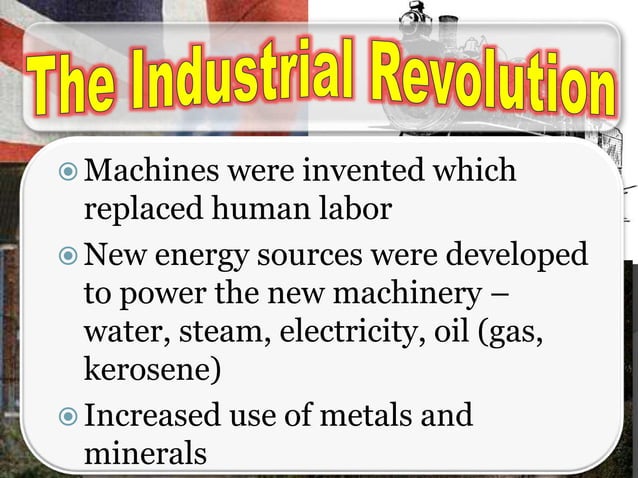 The Industrial Revolution

Machines were invented which replaced human labor

New energy sources were developed to power the new machinery – water, steam, electricity, oil (gas, kerosene)

Increased use of metals and minerals